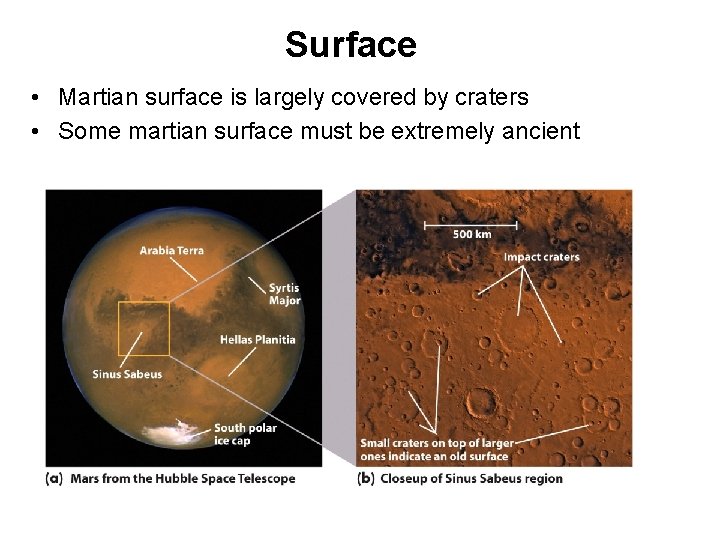 Surface

• Martian surface is largely covered by craters
• Some martian surface must be extremely ancient

Arabia Terra

Syrtis Major

Hellas Planitia

Sinus Sabeus

South polar ice cap

(a) Mars from the Hubble Space Telescope

500 km

Impact craters

Small craters on top of larger ones indicate an old surface

(b) Closeup of Sinus Sabeus region